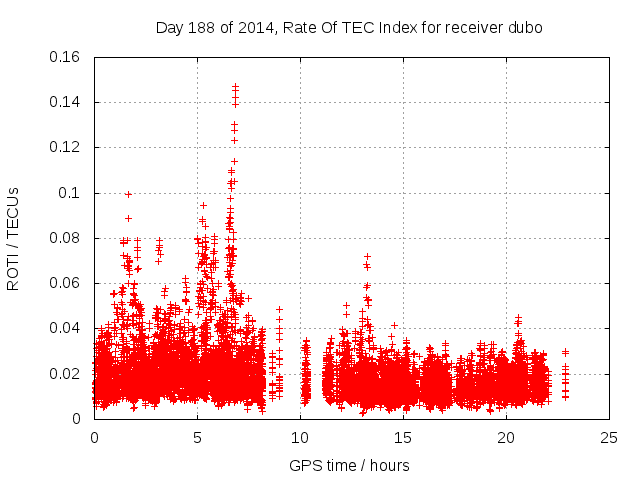 Day 188 of 2014, Rate Of TEC Index for receiver dubo

ROTI / TECUs

0.16
0.14
0.12
0.1
0.08
0.06
0.04
0.02
0

0
5
10
15
20
25

GPS time / hours